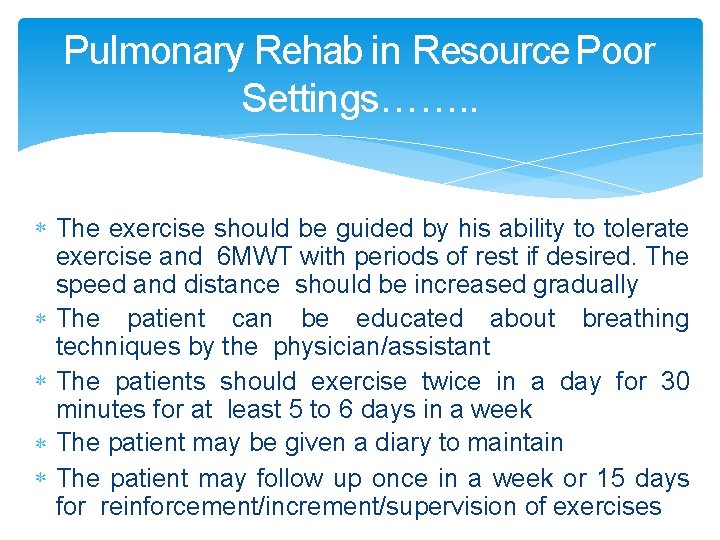 Pulmonary Rehab in Resource Poor Settings……..

* The exercise should be guided by his ability to tolerate exercise and 6MWT with periods of rest if desired. The speed and distance should be increased gradually
* The patient can be educated about breathing techniques by the physician/assistant
* The patients should exercise twice in a day for 30 minutes for at least 5 to 6 days in a week
* The patient may be given a diary to maintain
* The patient may follow up once in a week or 15 days for reinforcement/increment/supervision of exercises